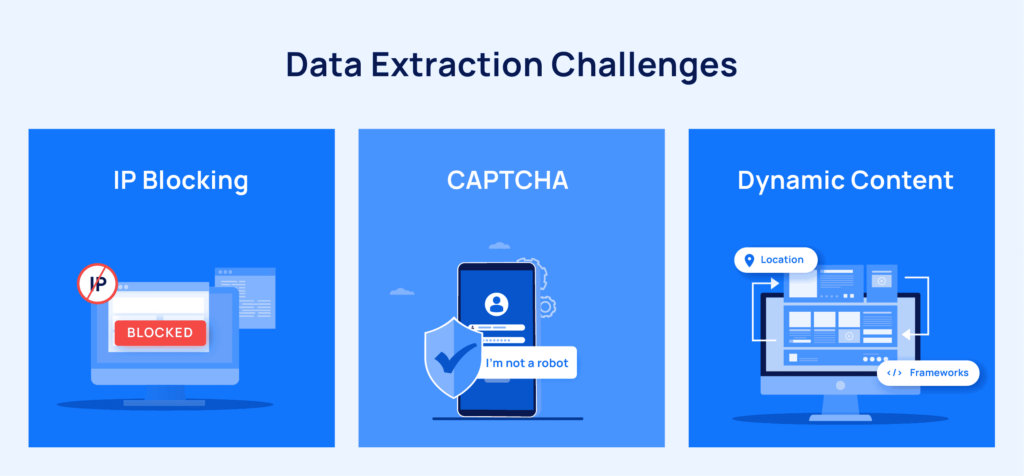 Data Extraction Challenges

IP Blocking

IP

BLOCKED

CAPTCHA

I'm not a robot

Dynamic Content

Location

</> Frameworks